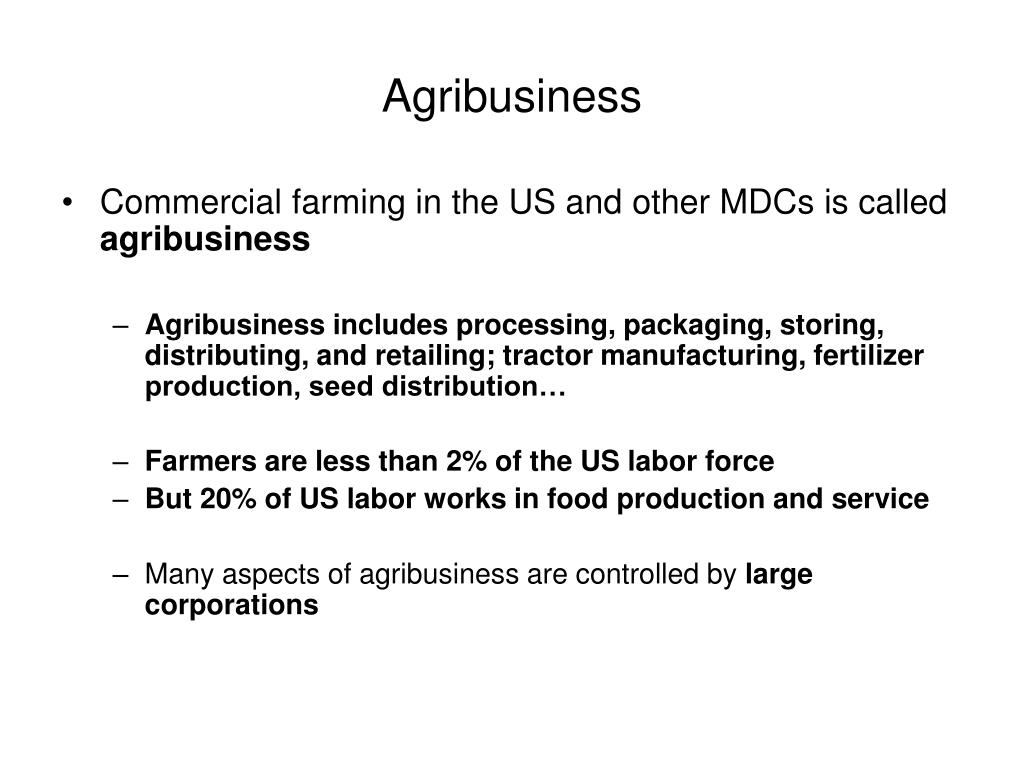 Agribusiness

• Commercial farming in the US and other MDCs is called agribusiness

– Agribusiness includes processing, packaging, storing, distributing, and retailing; tractor manufacturing, fertilizer production, seed distribution…

– Farmers are less than 2% of the US labor force
– But 20% of US labor works in food production and service

– Many aspects of agribusiness are controlled by large corporations